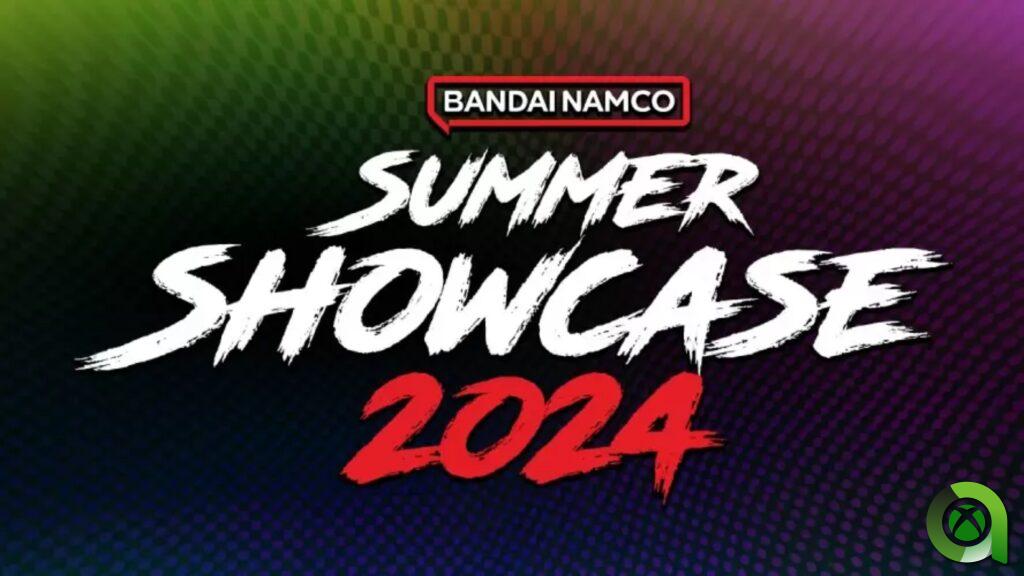 BANDAI NAMCO
SUMMER
SHOWCASE
2024